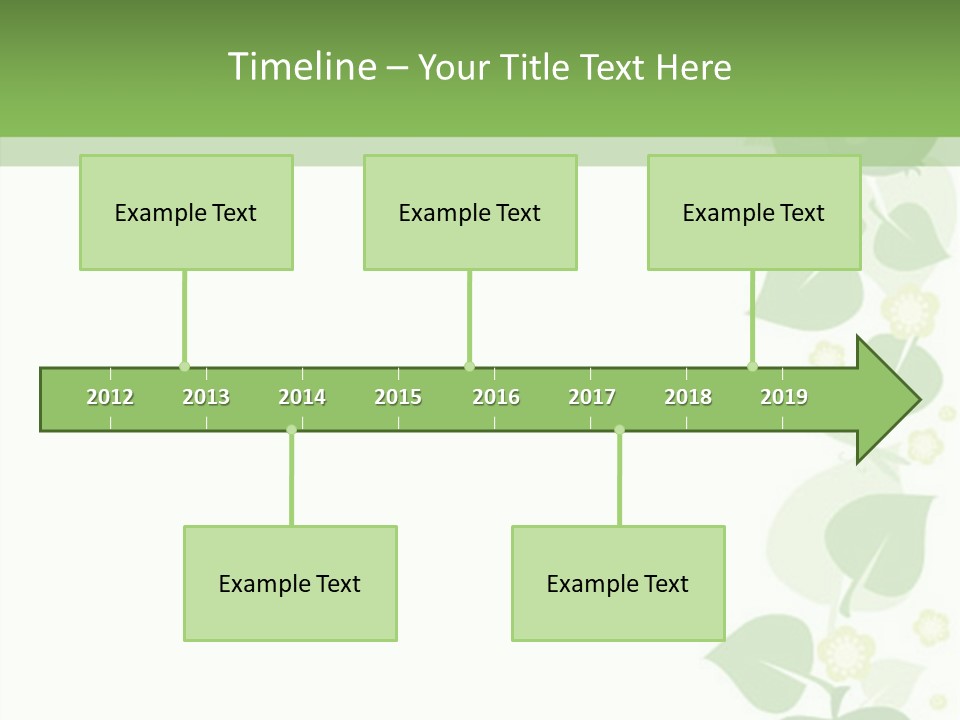 Timeline – Your Title Text Here

Example Text

Example Text

Example Text

2012 2013 2014 2015 2016 2017 2018 2019

Example Text

Example Text